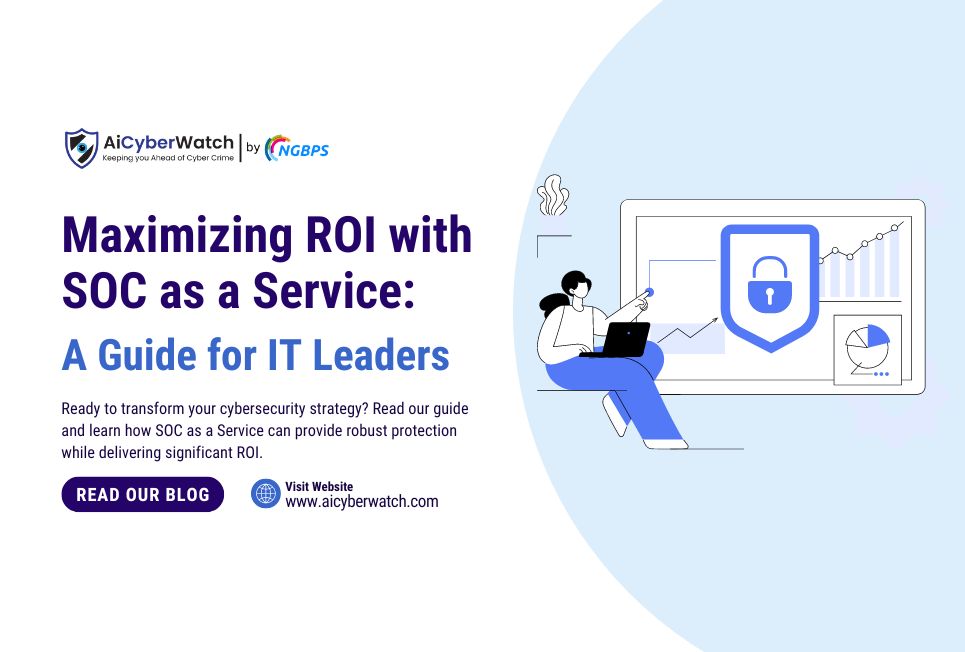 AiCyberWatch
Keeping you Ahead of Cyber Crime
by NGBPS

Maximizing ROI with SOC as a Service:
A Guide for IT Leaders

Ready to transform your cybersecurity strategy? Read our guide and learn how SOC as a Service can provide robust protection while delivering significant ROI.

READ OUR BLOG

Visit Website
www.aicyberwatch.com